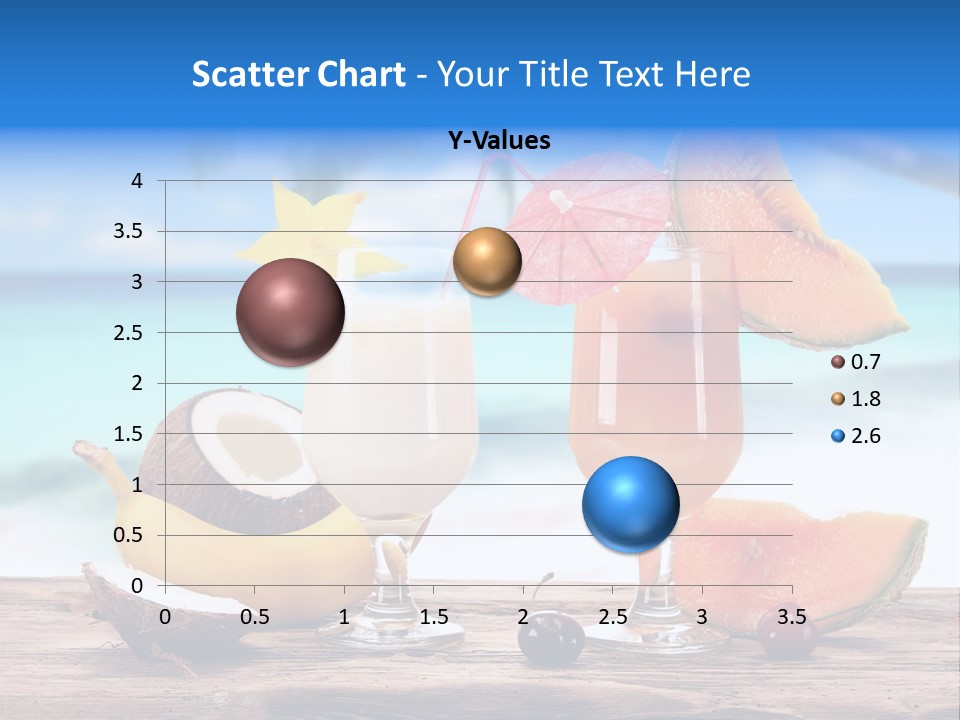 Scatter Chart - Your Title Text Here

Y-Values

4
3.5
3
2.5
2
1.5
1
0.5
0

0 0.5 1 1.5 2 2.5 3 3.5

0.7
1.8
2.6